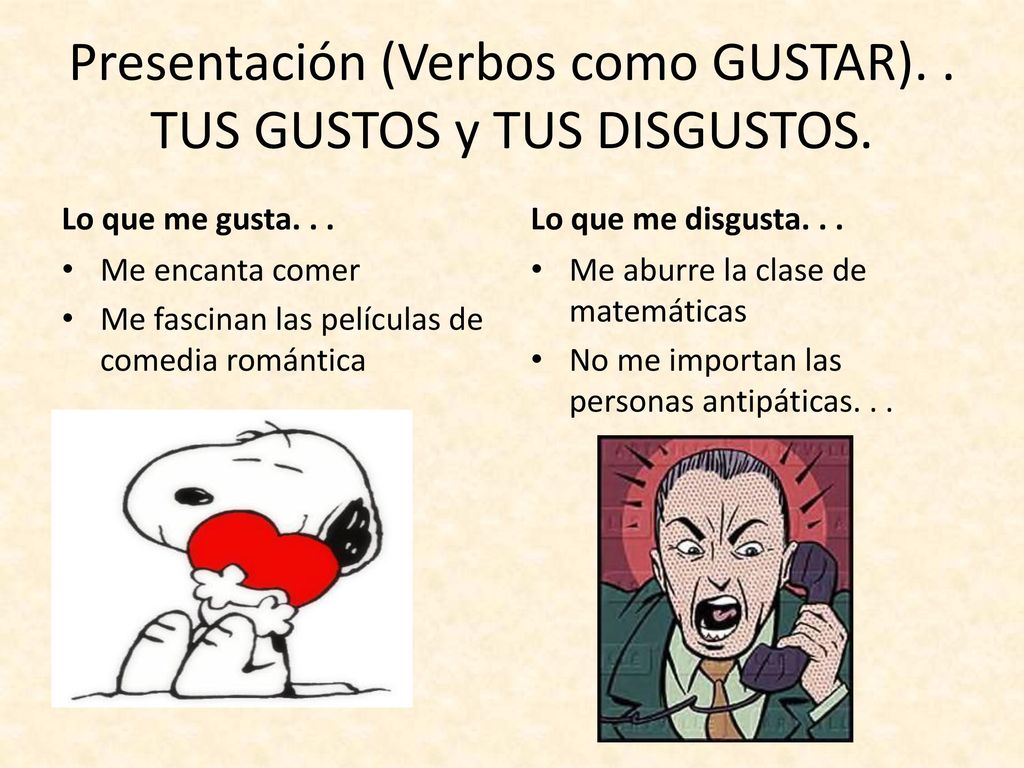 Presentación (Verbos como GUSTAR). . TUS GUSTOS y TUS DISGUSTOS.

Lo que me gusta. . .

• Me encanta comer
• Me fascinan las películas de comedia romántica

Lo que me disgusta. . .

• Me aburre la clase de matemáticas
• No me importan las personas antipáticas. . .